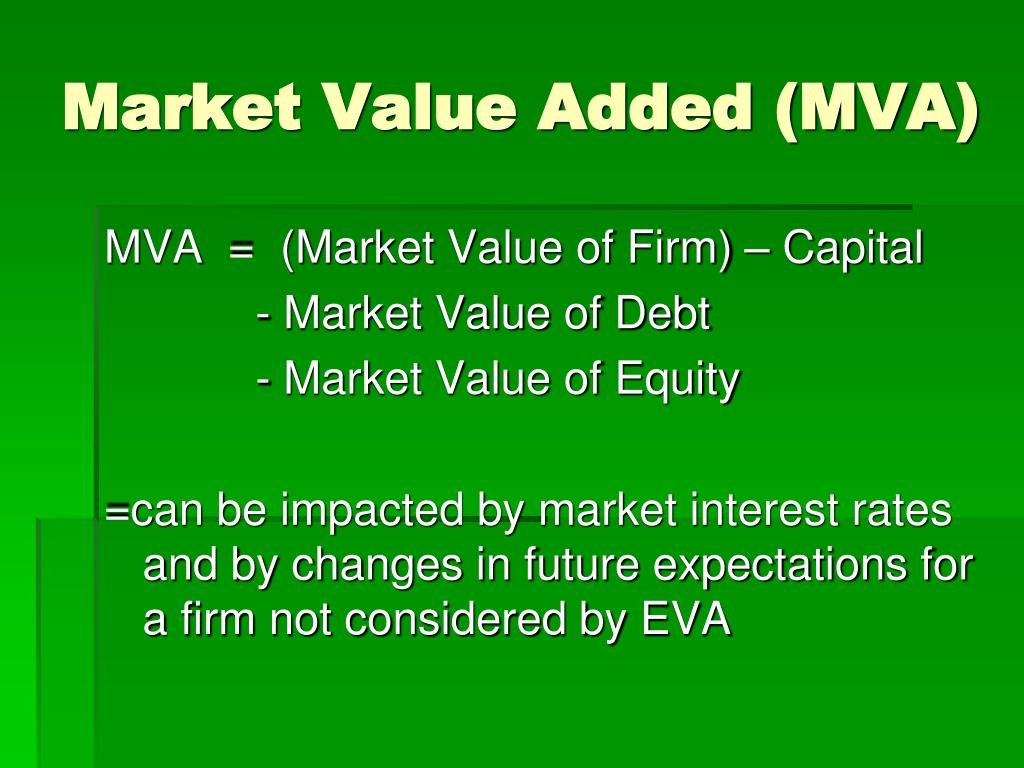 Market Value Added (MVA)

MVA = (Market Value of Firm) – Capital

- Market Value of Debt

- Market Value of Equity

=can be impacted by market interest rates and by changes in future expectations for a firm not considered by EVA